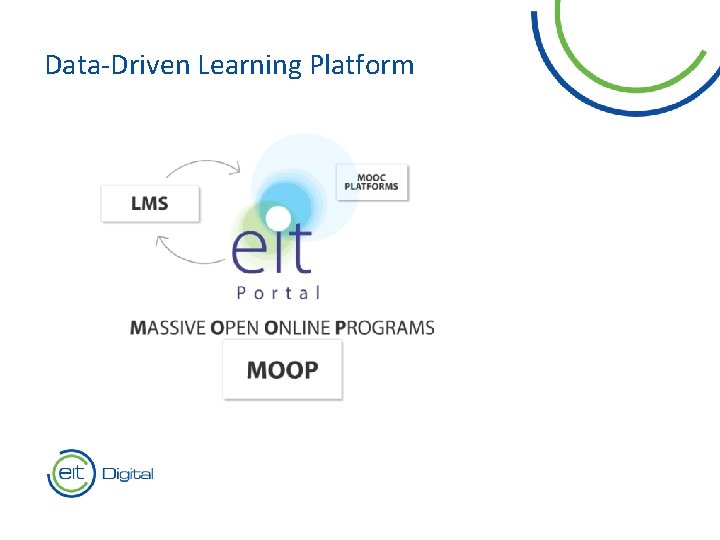 Data-Driven Learning Platform

LMS

MOOC PLATFORMS

eit

Portal

MASSIVE OPEN ONLINE PROGRAMS

MOOP

eit Digital